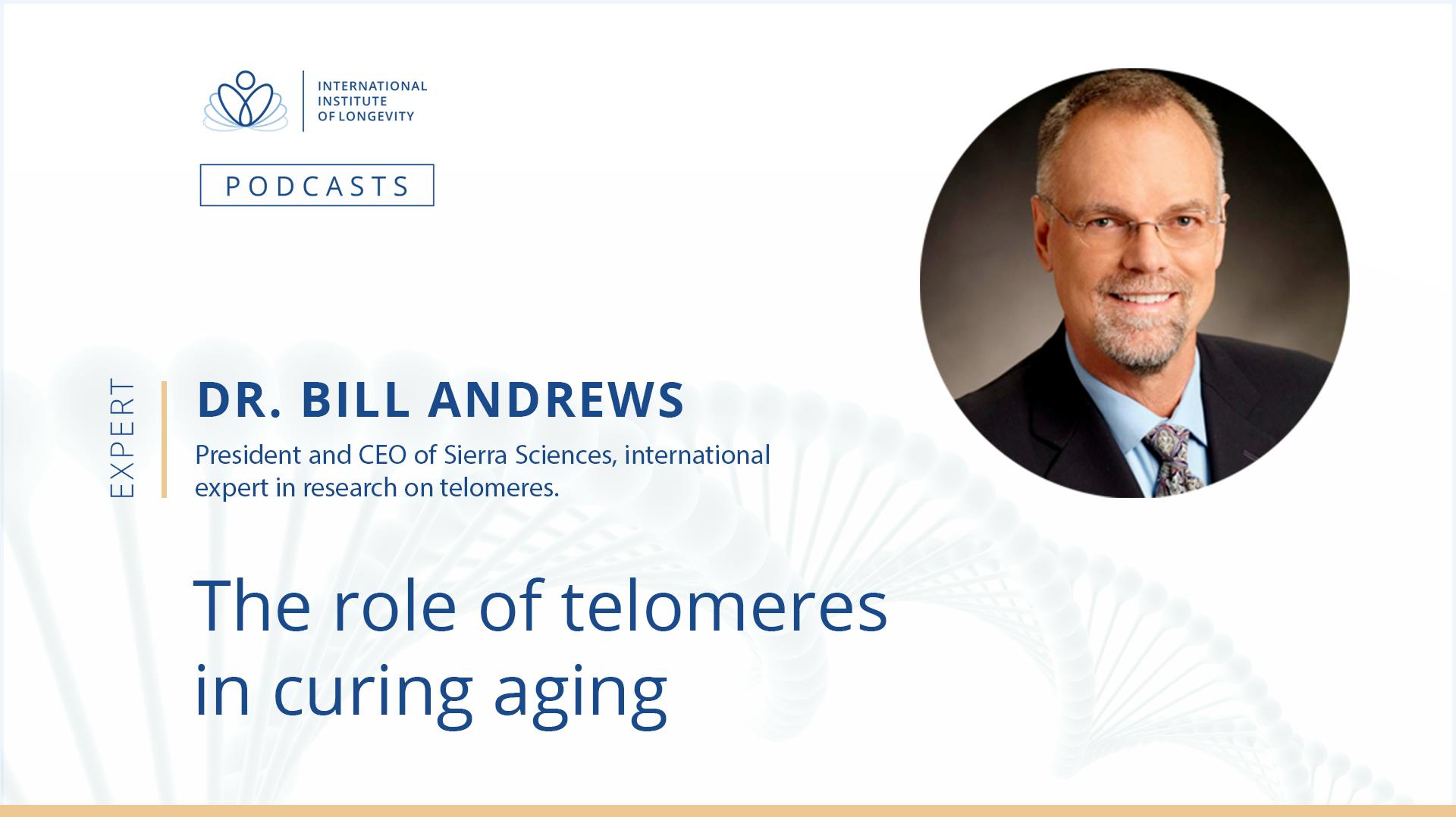 INTERNATIONAL INSTITUTE OF LONGEVITY

PODCASTS

EXPERT

DR. BILL ANDREWS

President and CEO of Sierra Sciences, international expert in research on telomeres.

The role of telomeres in curing aging